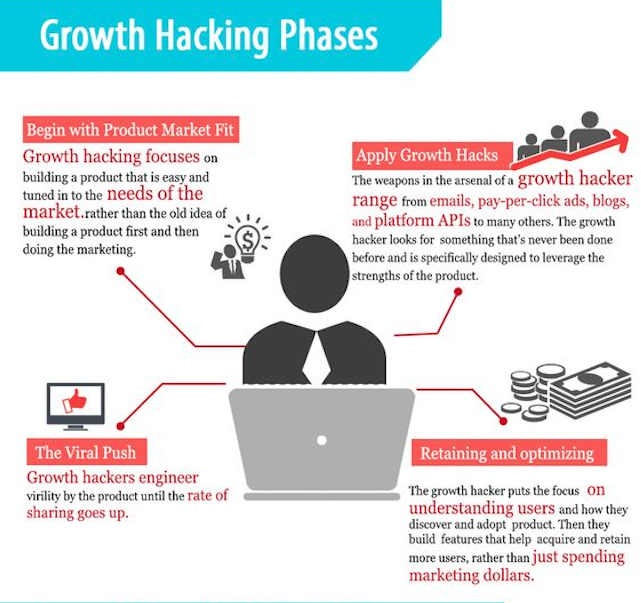 Growth Hacking Phases

Begin with Product Market Fit

Growth hacking focuses on building a product that is easy and tuned in to the needs of the market.rather than the old idea of building a product first and then doing the marketing.

Apply Growth Hacks

The weapons in the arsenal of a growth hacker range from emails, pay-per-click ads, blogs, and platform APIs to many others. The growth hacker looks for something that's never been done before and is specifically designed to leverage the strengths of the product.

The Viral Push

Growth hackers engineer virility by the product until the rate of sharing goes up.

Retaining and optimizing

The growth hacker puts the focus on understanding users and how they discover and adopt product. Then they build features that help acquire and retain more users, rather than just spending marketing dollars.